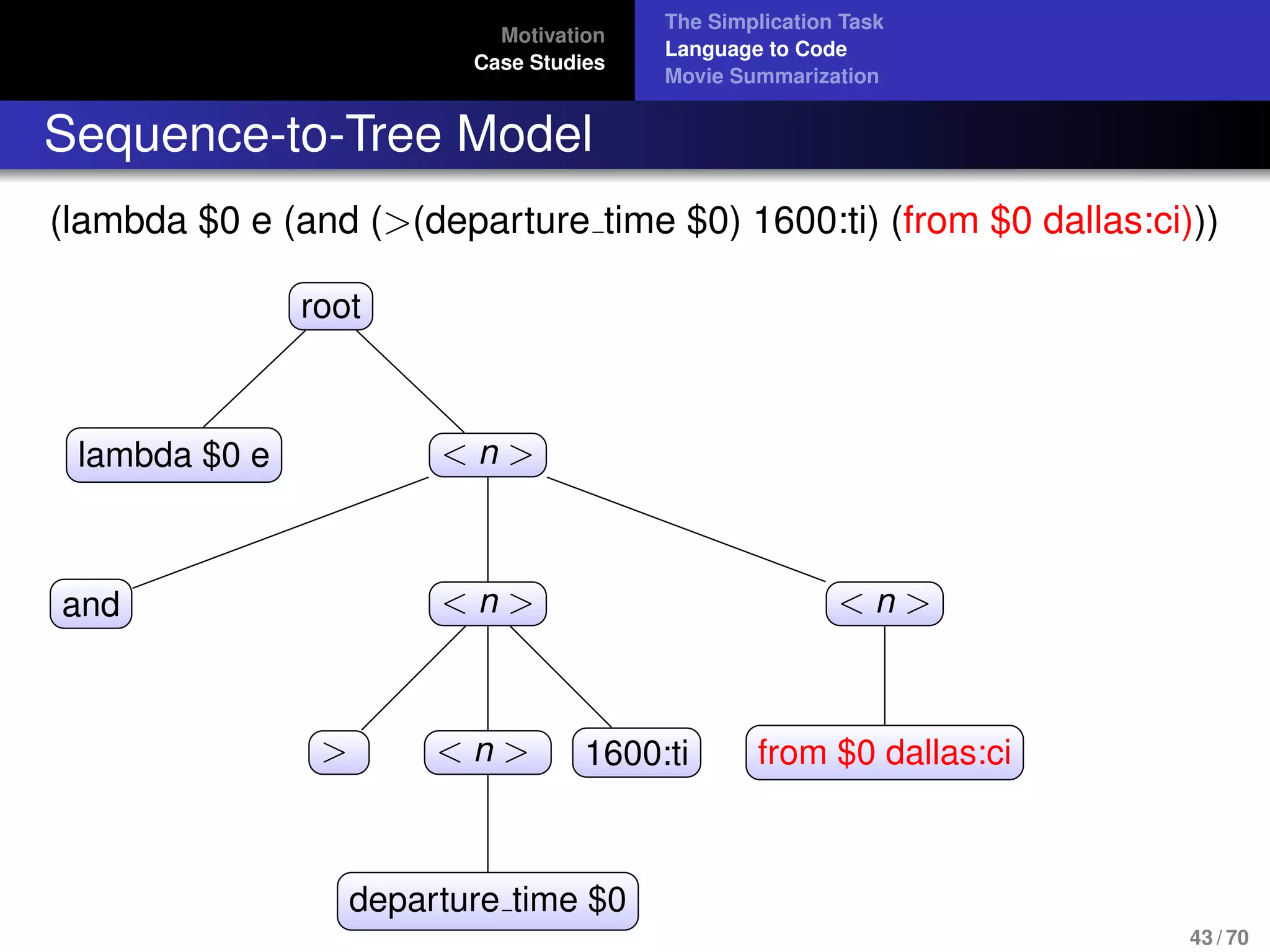 Motivation
Case Studies

The Simplication Task
Language to Code
Movie Summarization

Sequence-to-Tree Model

(lambda \$0 e (and (>(departure_time \$0) 1600:ti) (from \$0 dallas:ci)))

root

lambda \$0 e

$< n >$

and

$< n >$

$< n >$

$>$

$< n >$

1600:ti

from \$0 dallas:ci

departure_time \$0

43 / 70